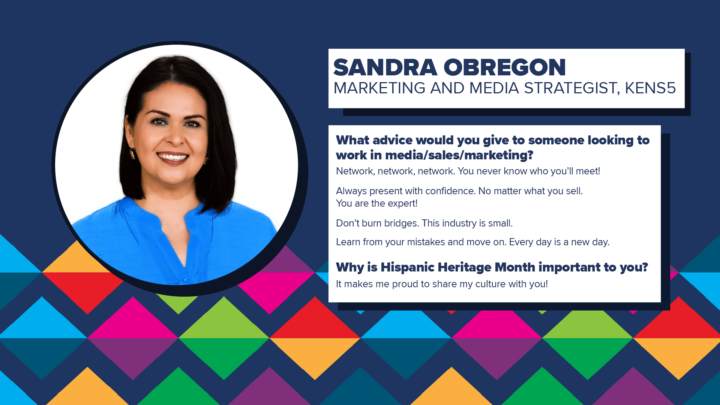 SANDRA OBREGON
MARKETING AND MEDIA STRATEGIST, KENS5

What advice would you give to someone looking to work in media/sales/marketing?

Network, network, network. You never know who you'll meet!

Always present with confidence. No matter what you sell. You are the expert!

Don't burn bridges. This industry is small.

Learn from your mistakes and move on. Every day is a new day.

Why is Hispanic Heritage Month important to you?

It makes me proud to share my culture with you!